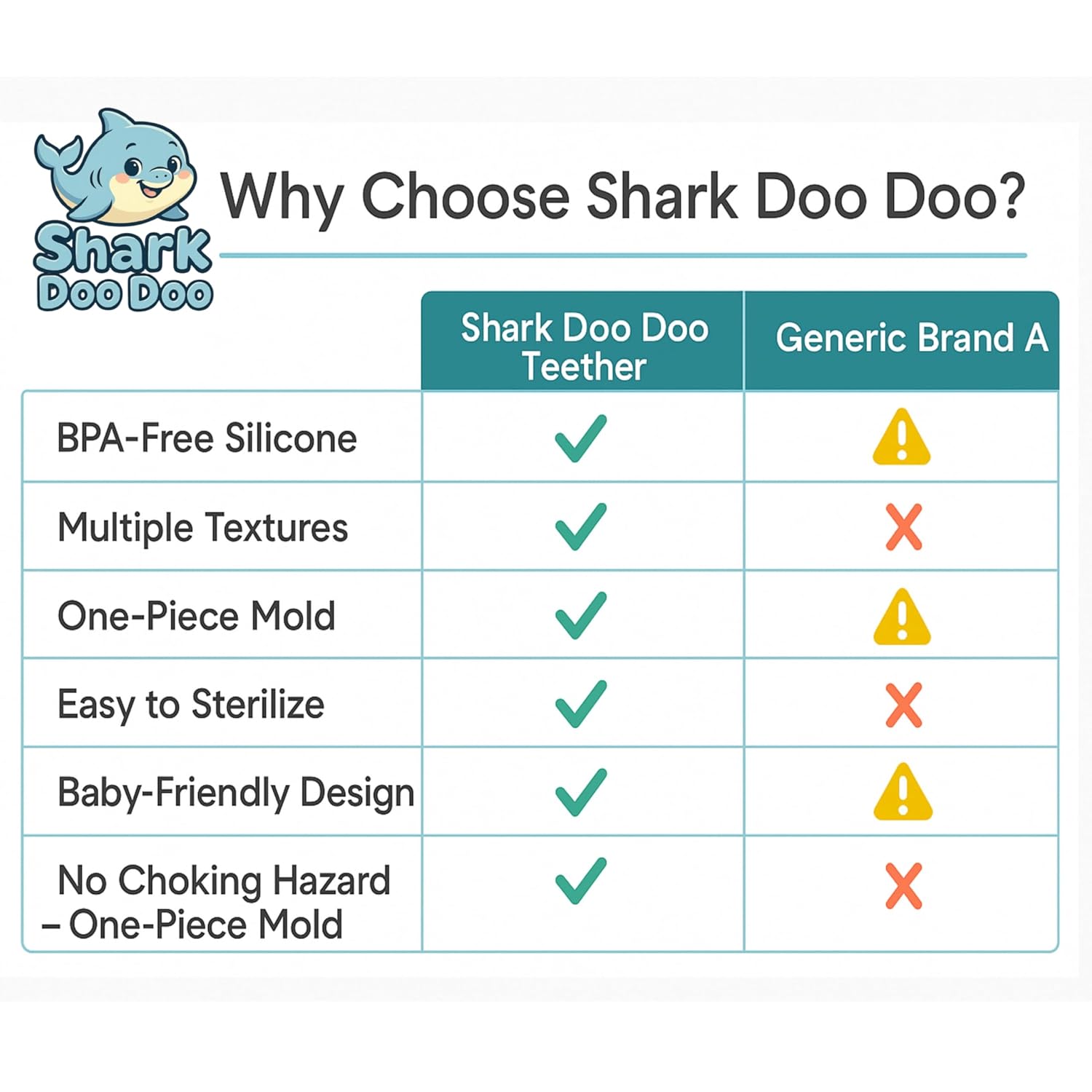 Shark Doo Doo

Why Choose Shark Doo Doo?

| | Shark Doo Doo Teether | Generic Brand A |
|---|---|---|
| BPA-Free Silicone | ✓ | ⚠ |
| Multiple Textures | ✓ | ✗ |
| One-Piece Mold | ✓ | ⚠ |
| Easy to Sterilize | ✓ | ✗ |
| Baby-Friendly Design | ✓ | ⚠ |
| No Choking Hazard – One-Piece Mold | ✓ | ✗ |